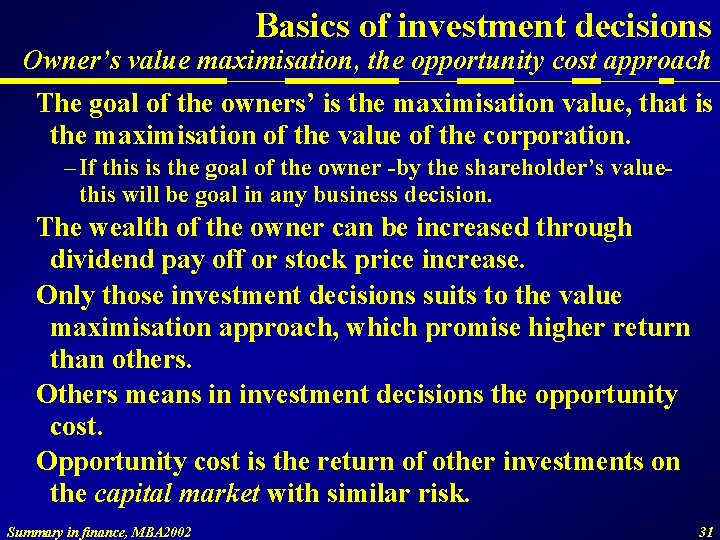 Basics of investment decisions
Owner's value maximisation, the opportunity cost approach

The goal of the owners' is the maximisation value, that is the maximisation of the value of the corporation.

– If this is the goal of the owner -by the shareholder's value- this will be goal in any business decision.

The wealth of the owner can be increased through dividend pay off or stock price increase.

Only those investment decisions suits to the value maximisation approach, which promise higher return than others.

Others means in investment decisions the opportunity cost.

Opportunity cost is the return of other investments on the capital market with similar risk.

Summary in finance, MBA2002

31